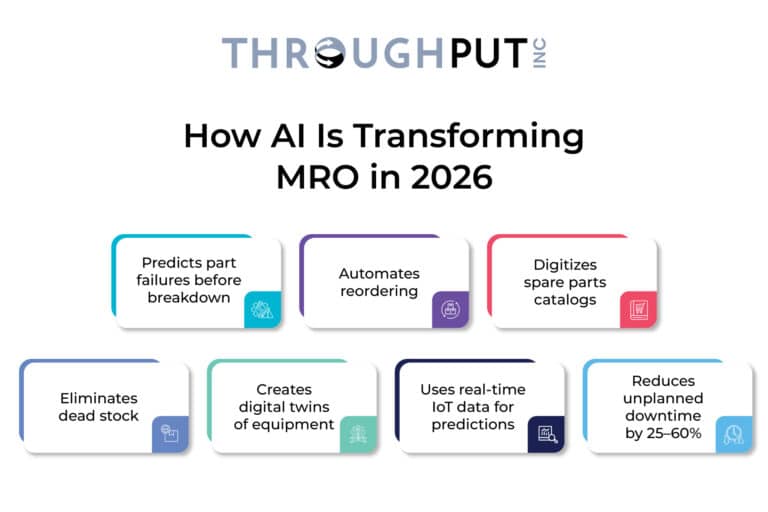 THROUGHPUT INC

How AI Is Transforming MRO in 2026

Predicts part failures before breakdown

Automates reordering

Digitizes spare parts catalogs

Eliminates dead stock

Creates digital twins of equipment

Uses real-time IoT data for predictions

Reduces unplanned downtime by 25–60%